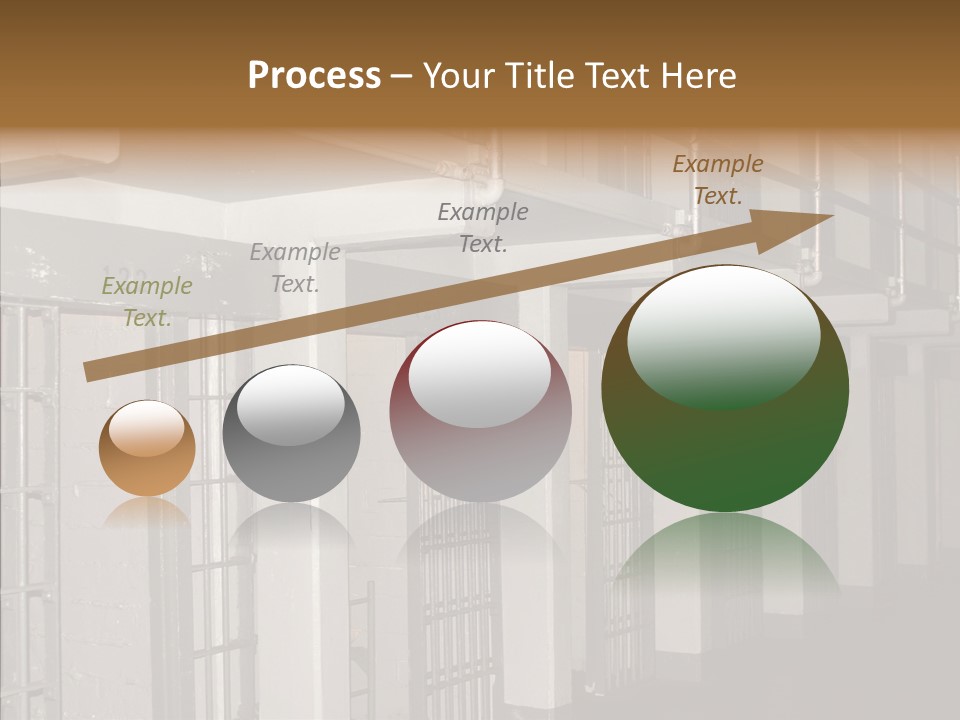 Process – Your Title Text Here

Example Text.

Example Text.

Example Text.

Example Text.